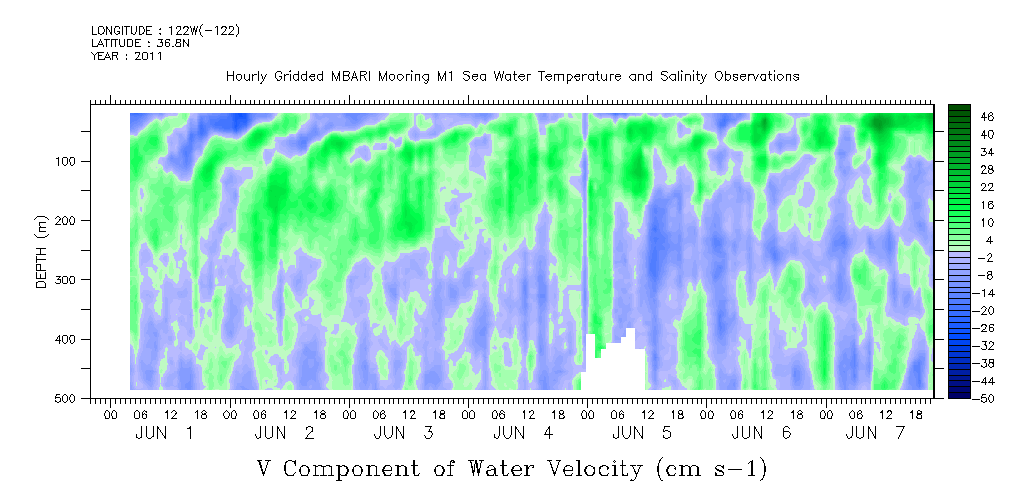 LONGITUDE : 122W(-122)
LATITUDE : 36.8N
YEAR : 2011

Hourly Gridded MBARI Mooring M1 Sea Water Temperature and Salinity Observations

DEPTH (m)

100
200
300
400
500

46
40
34
28
22
16
10
4
-2
-8
-14
-20
-26
-32
-38
-44
-50

00 06 12 18 00 06 12 18 00 06 12 18 00 06 12 18 00 06 12 18 00 06 12 18 00 06 12 18

JUN 1 JUN 2 JUN 3 JUN 4 JUN 5 JUN 6 JUN 7

V Component of Water Velocity (cm s-1)